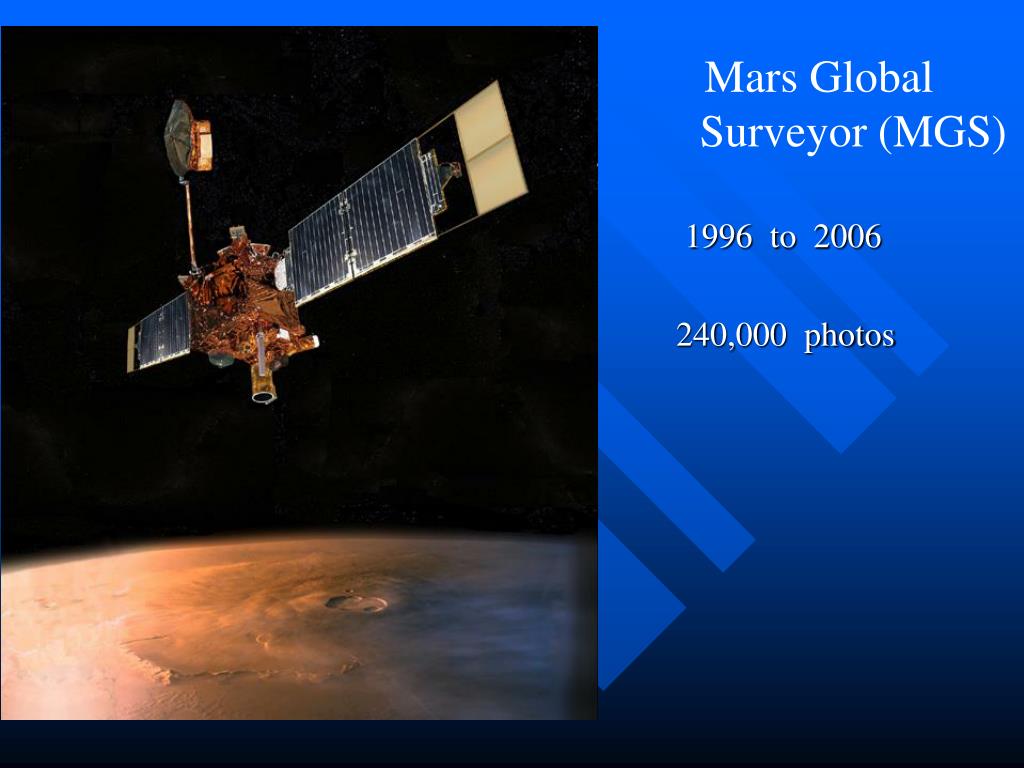 Mars Global Surveyor (MGS)

1996 to 2006

240,000 photos